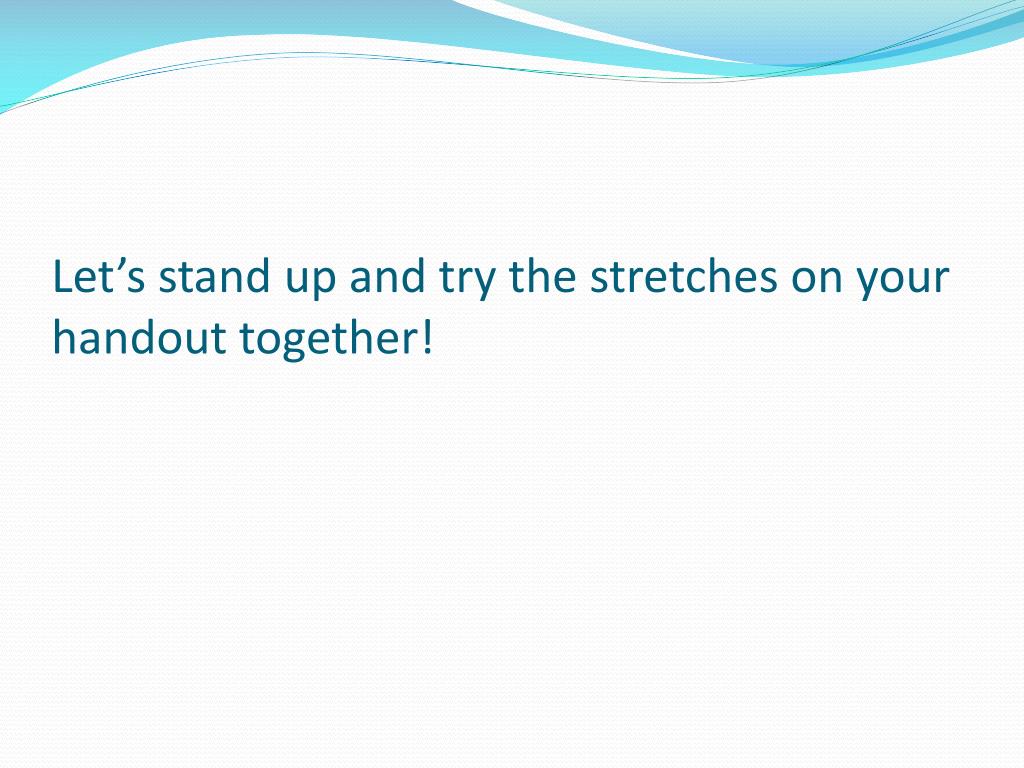 Let’s stand up and try the stretches on your handout together!